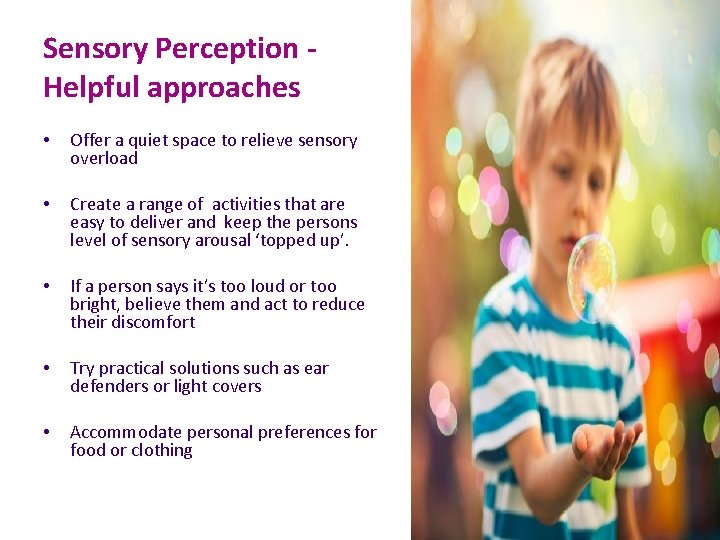 Sensory Perception - Helpful approaches

• Offer a quiet space to relieve sensory overload

• Create a range of activities that are easy to deliver and keep the persons level of sensory arousal ‘topped up’.

• If a person says it’s too loud or too bright, believe them and act to reduce their discomfort

• Try practical solutions such as ear defenders or light covers

• Accommodate personal preferences for food or clothing